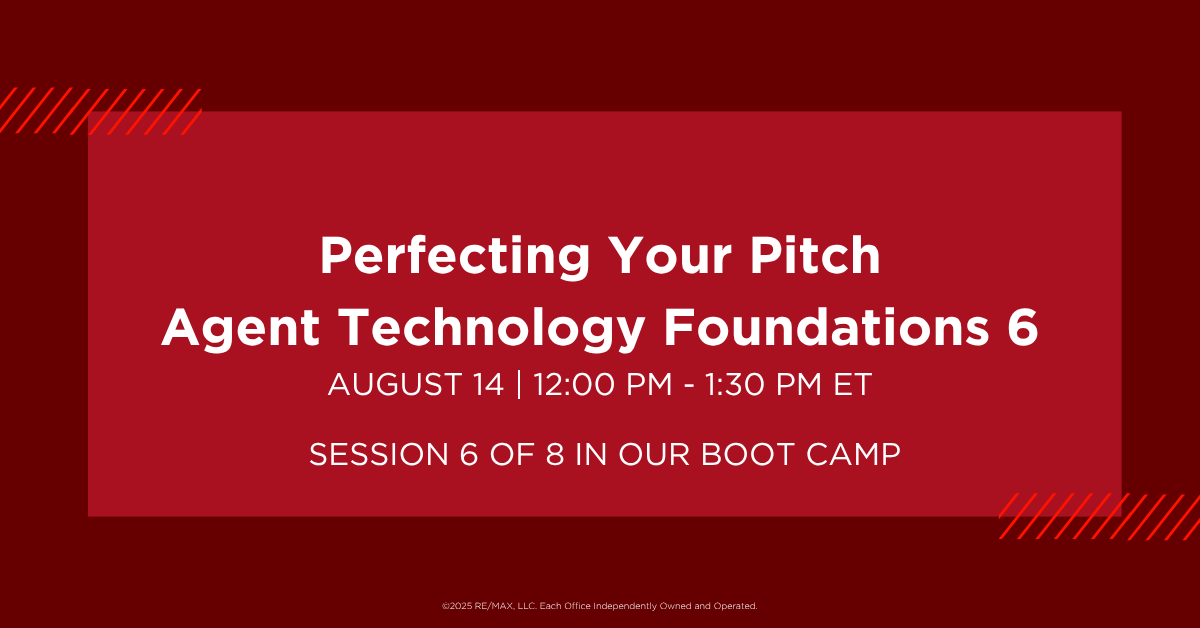 Perfecting Your Pitch
Agent Technology Foundations 6
AUGUST 14 | 12:00 PM - 1:30 PM ET

SESSION 6 OF 8 IN OUR BOOT CAMP

©2025 RE/MAX, LLC. Each Office Independently Owned and Operated.